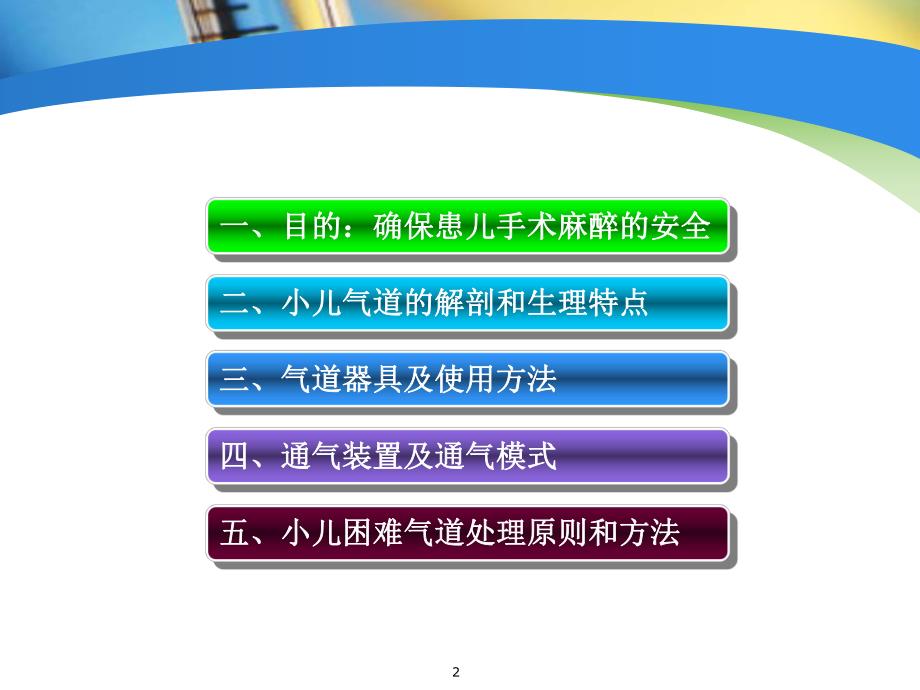 一、目的：确保患儿手术麻醉的安全

二、小儿气道的解剖和生理特点

三、气道器具及使用方法

四、通气装置及通气模式

五、小儿困难气道处理原则和方法

2